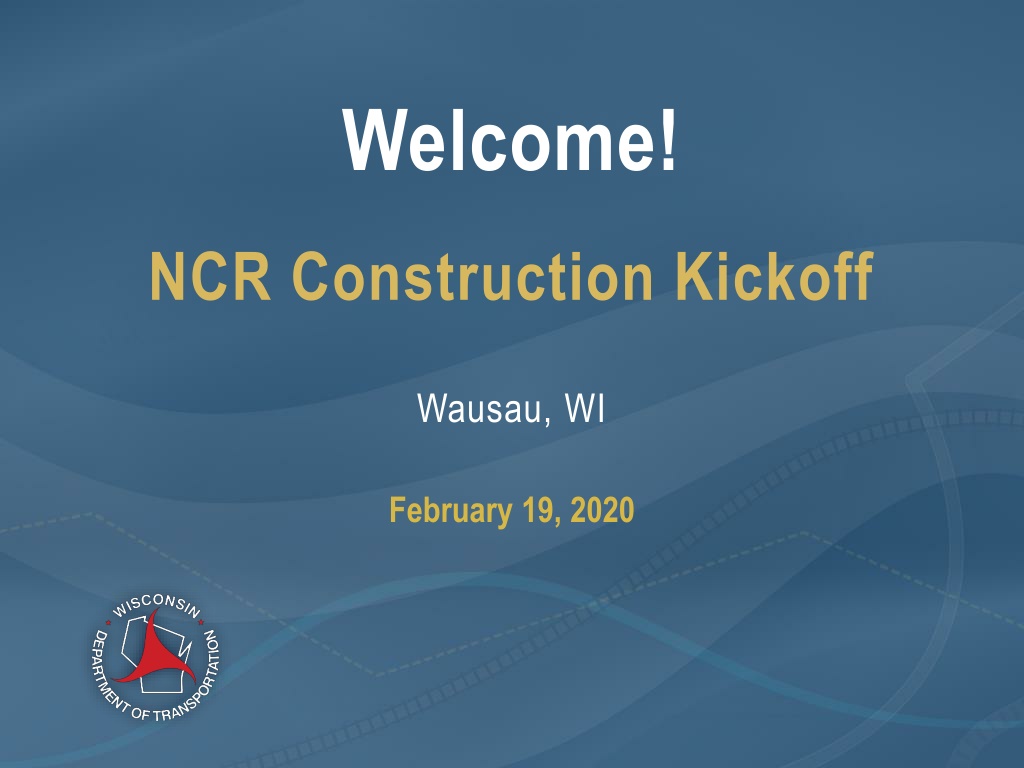 Welcome!

NCR Construction Kickoff

Wausau, WI

February 19, 2020

WISCONSIN DEPARTMENT OF TRANSPORTATION